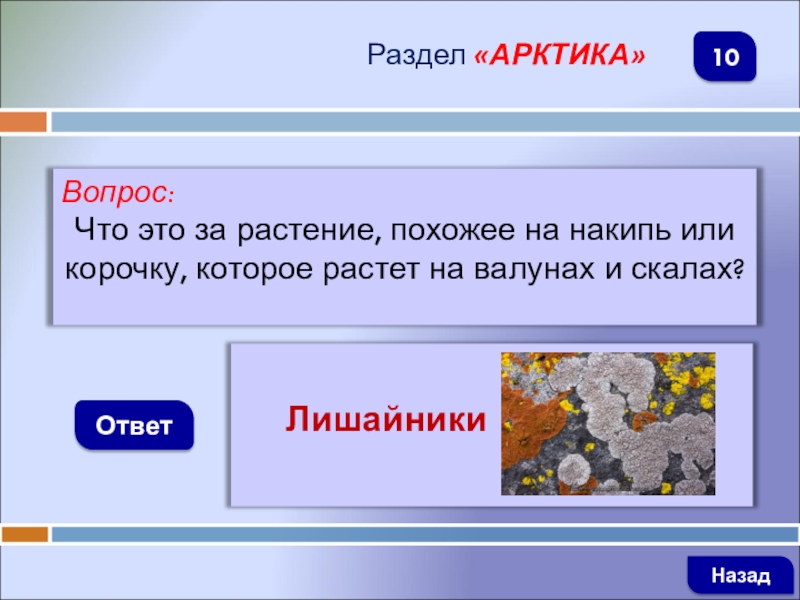 Раздел «АРКТИКА»

10

Вопрос:
Что это за растение, похожее на накипь или корочку, которое растет на валунах и скалах?

Ответ

Лишайники

Назад